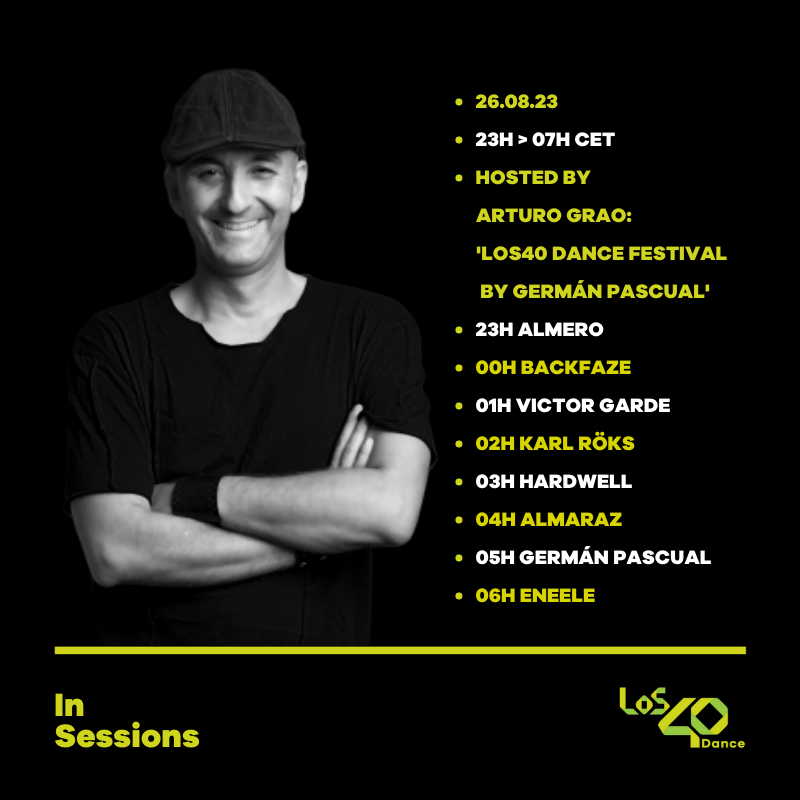 • 26.08.23
• 23H > 07H CET
• HOSTED BY
ARTURO GRAO:
'LOS40 DANCE FESTIVAL
BY GERMÁN PASCUAL'
• 23H ALMERO
• 00H BACKFAZE
• 01H VICTOR GARDE
• 02H KARL RÖKS
• 03H HARDWELL
• 04H ALMARAZ
• 05H GERMÁN PASCUAL
• 06H ENEELE

In
Sessions

LOS 40 Dance